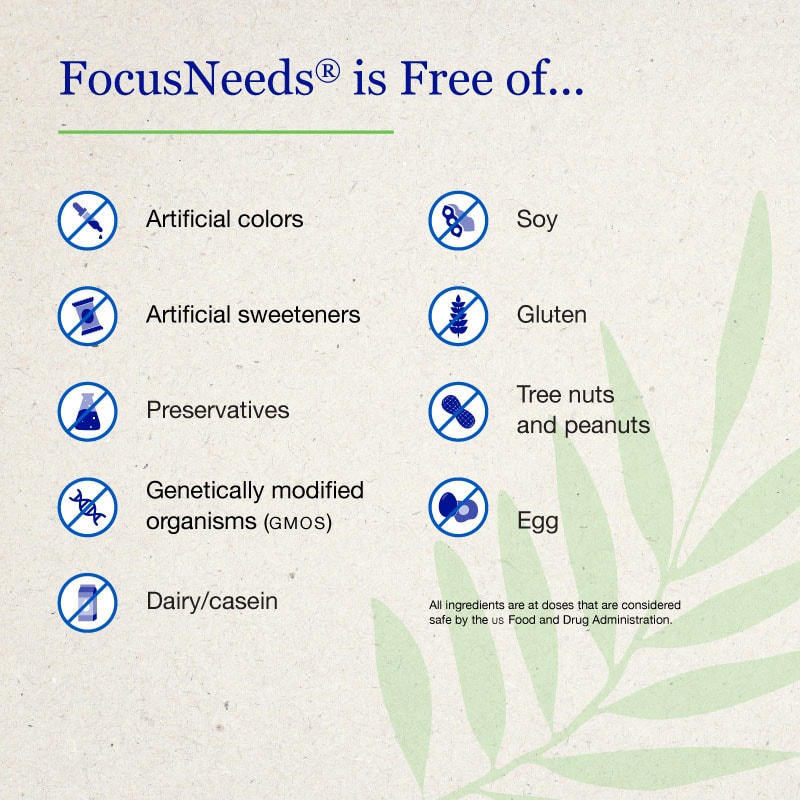 FocusNeeds® is Free of...

Artificial colors

Artificial sweeteners

Preservatives

Genetically modified organisms (GMOS)

Dairy/casein

Soy

Gluten

Tree nuts and peanuts

Egg

All ingredients are at doses that are considered safe by the US Food and Drug Administration.